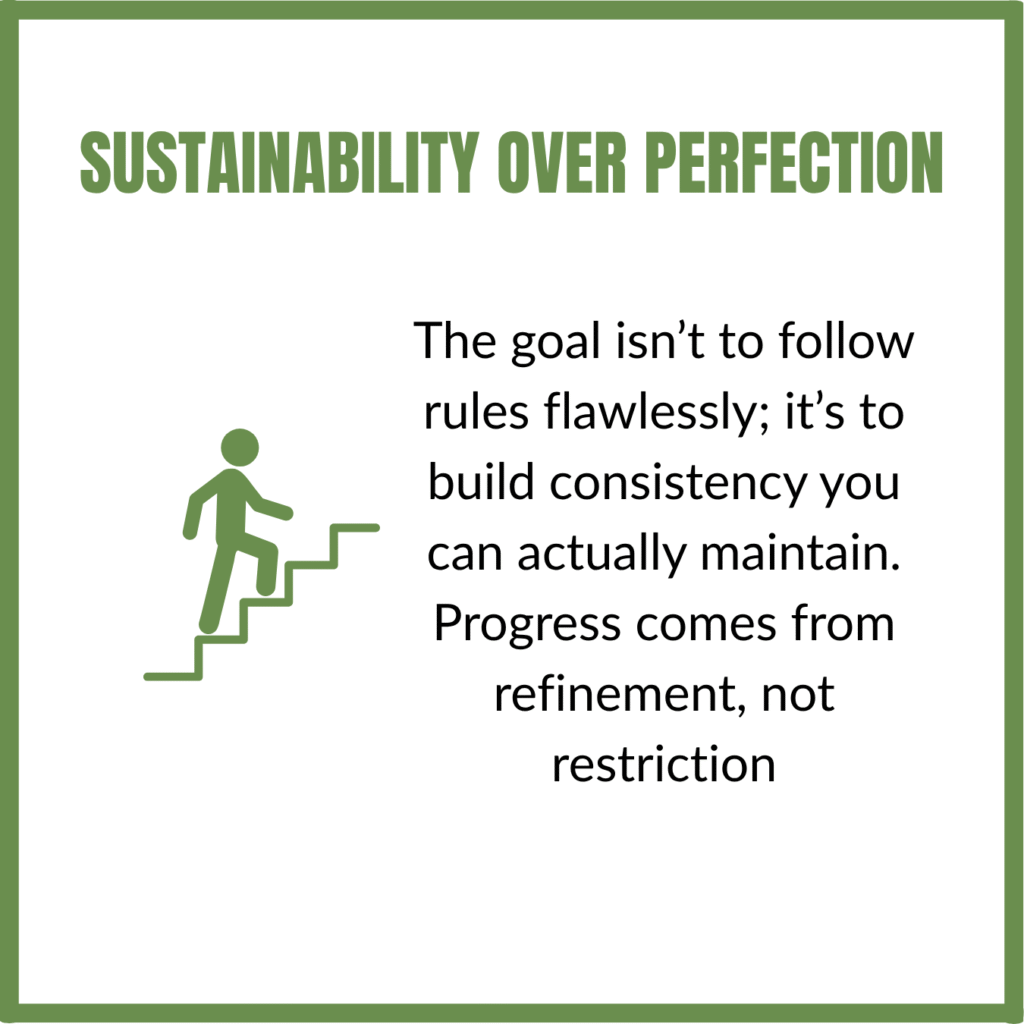 SUSTAINABILITY OVER PERFECTION

The goal isn’t to follow rules flawlessly; it’s to build consistency you can actually maintain. Progress comes from refinement, not restriction